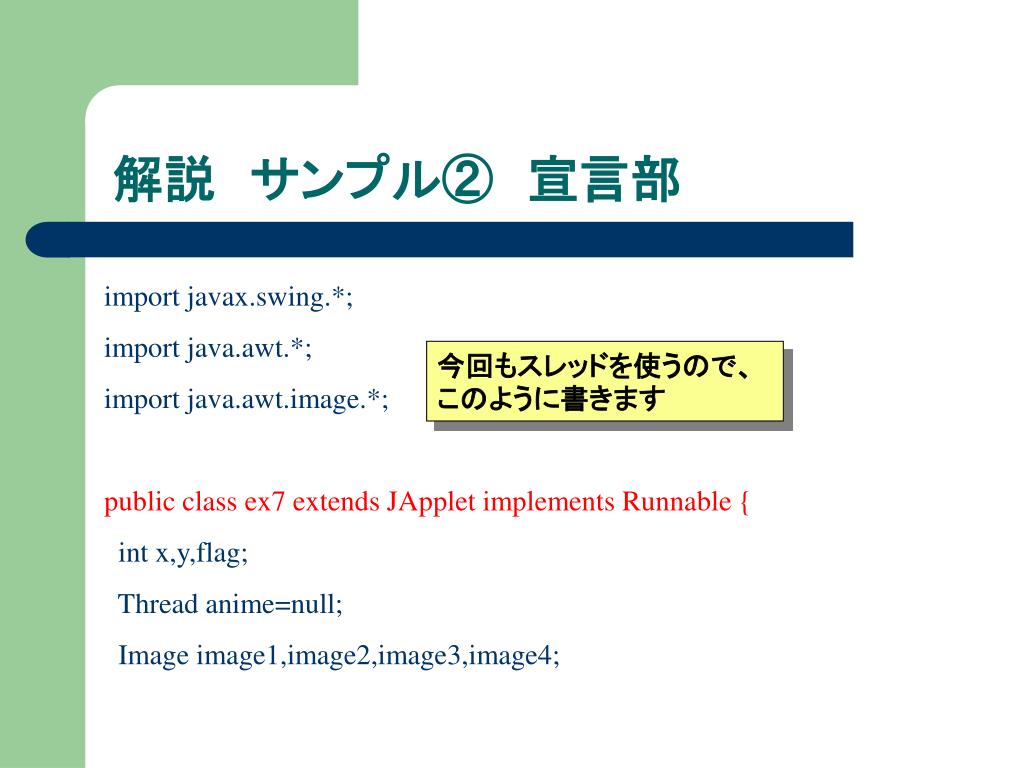 解説 サンプル② 宣言部

import javax.swing.*;

import java.awt.*;

import java.awt.image.*;

今回もスレッドを使うので、このように書きます

public class ex7 extends JApplet implements Runnable {

int x,y,flag;

Thread anime=null;

Image image1,image2,image3,image4;